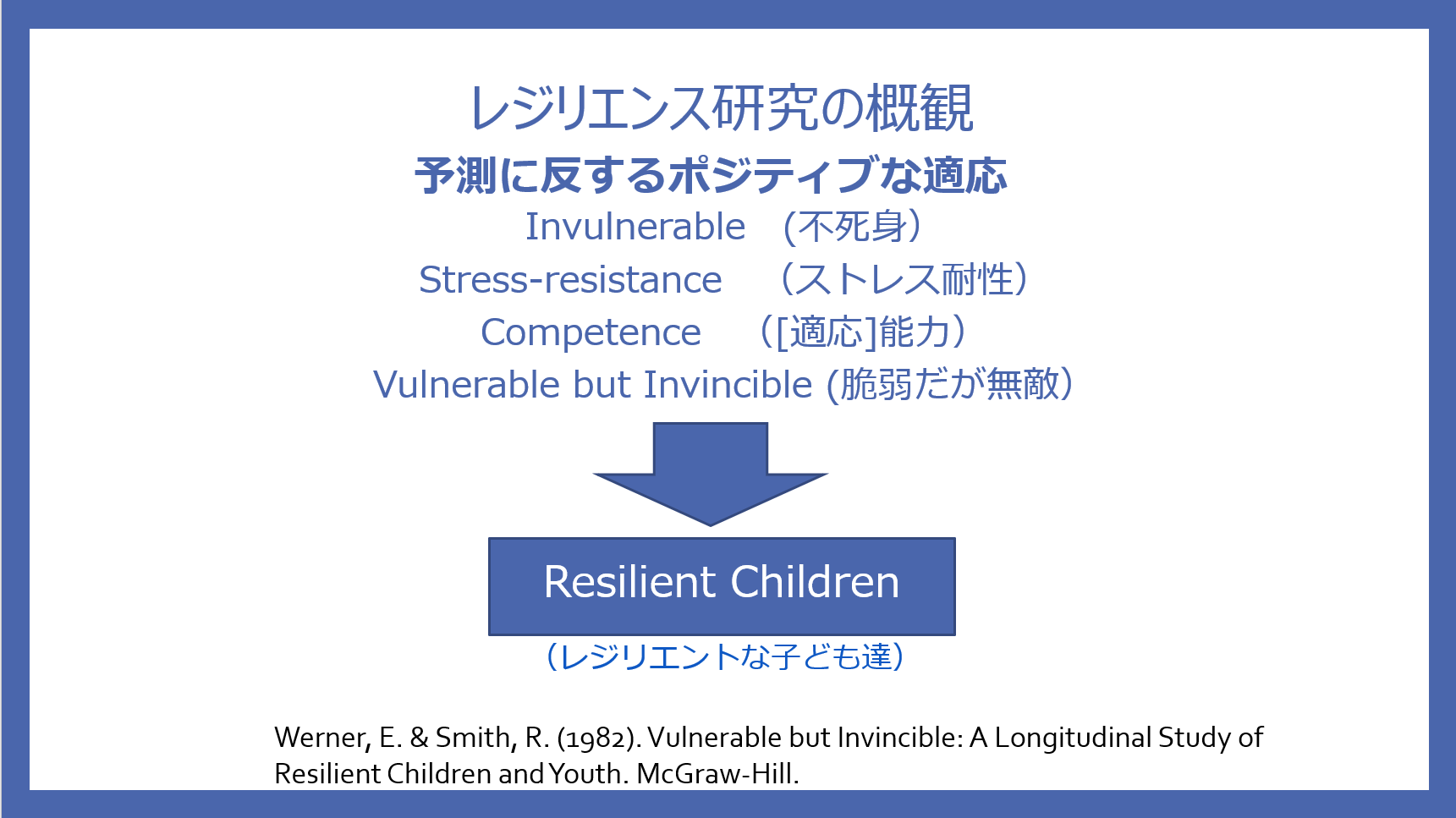 レジリエンス研究の概観

予測に反するポジティブな適応

Invulnerable （不死身）

Stress-resistance （ストレス耐性）

Competence （[適応]能力）

Vulnerable but Invincible (脆弱だが無敵）

Resilient Children

（レジリエントな子ども達）

Werner, E. & Smith, R. (1982). Vulnerable but Invincible: A Longitudinal Study of Resilient Children and Youth. McGraw-Hill.